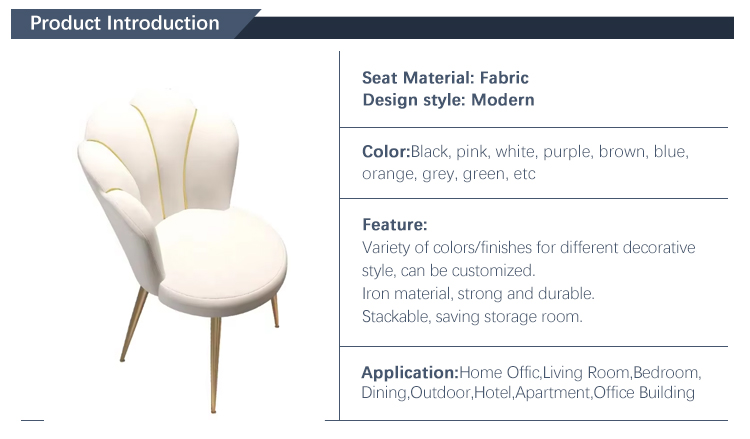 Product Introduction

Seat Material: Fabric
Design style: Modern

Color:Black, pink, white, purple, brown, blue, orange, grey, green, etc

Feature:
Variety of colors/finishes for different decorative style, can be customized.
Iron material, strong and durable.
Stackable, saving storage room.

Application:Home Offic,Living Room,Bedroom, Dining,Outdoor,Hotel,Apartment,Office Building